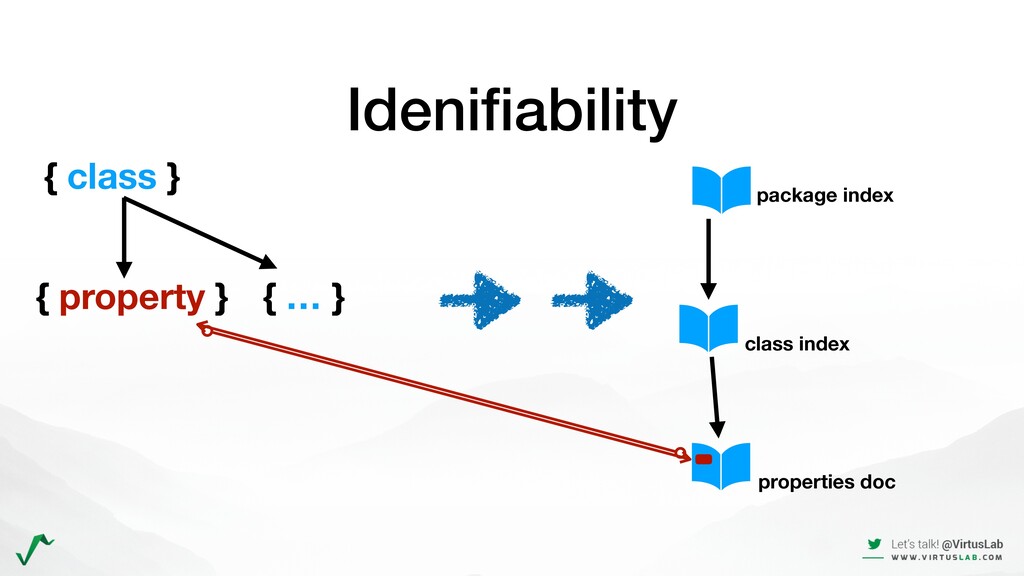 Idenifiability

{ class }

{ property } { ... }

package index

class index

properties doc

Let's talk! @VirtusLab
WWW.VIRTUSLAB.COM